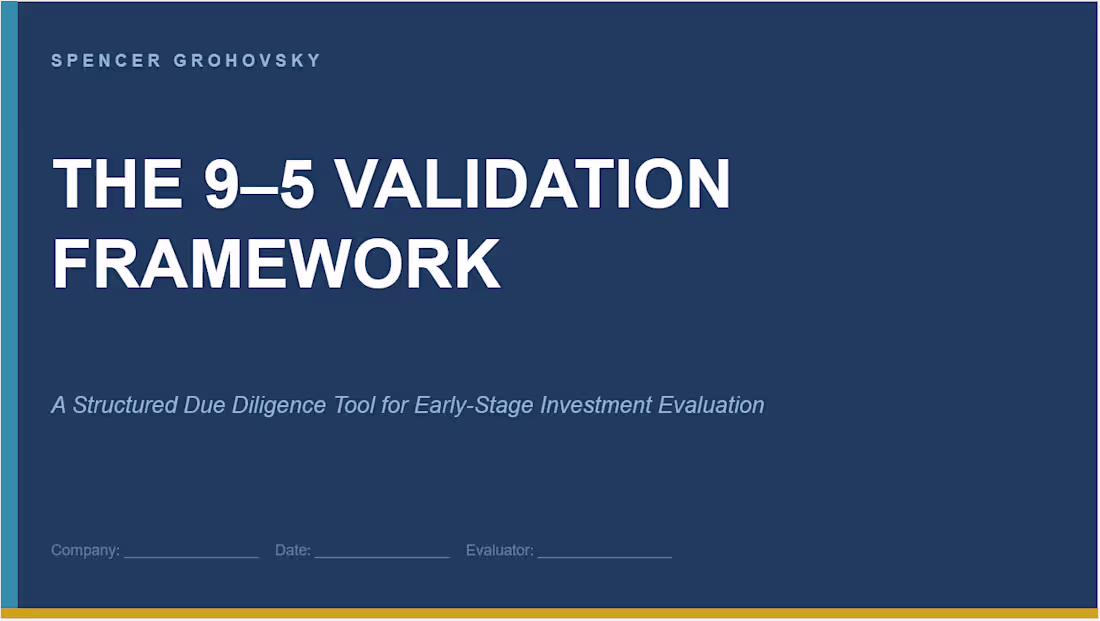 SPENCER GROHOVSKY

THE 9–5 VALIDATION FRAMEWORK

A Structured Due Diligence Tool for Early-Stage Investment Evaluation

Company: ________________ Date: ________________ Evaluator: ________________